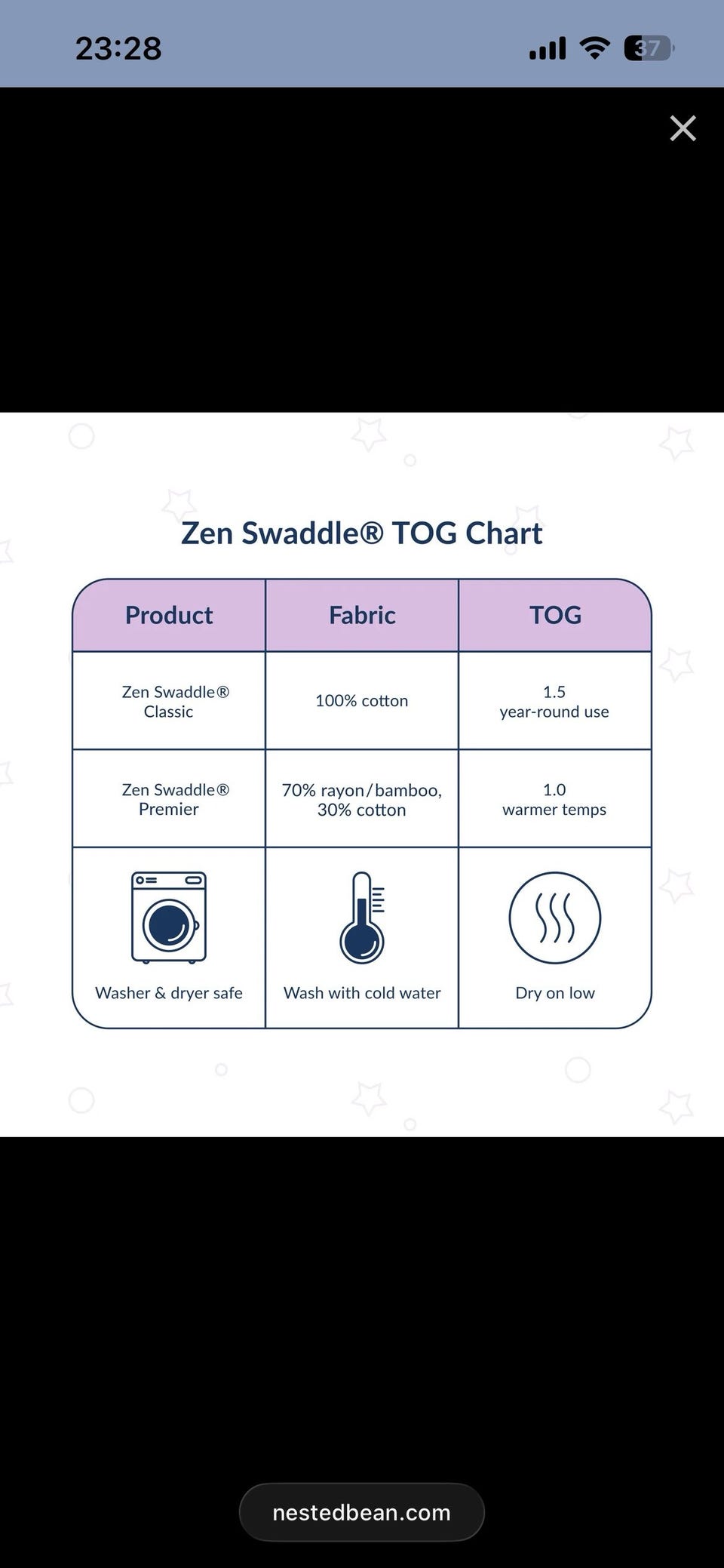 23:28

37

Zen Swaddle® TOG Chart

| Product | Fabric | TOG |
|---|---|---|
| Zen Swaddle® Classic | 100% cotton | 1.5 year-round use |
| Zen Swaddle® Premier | 70% rayon/bamboo, 30% cotton | 1.0 warmer temps |
| Washer & dryer safe | Wash with cold water | Dry on low |

nestedbean.com